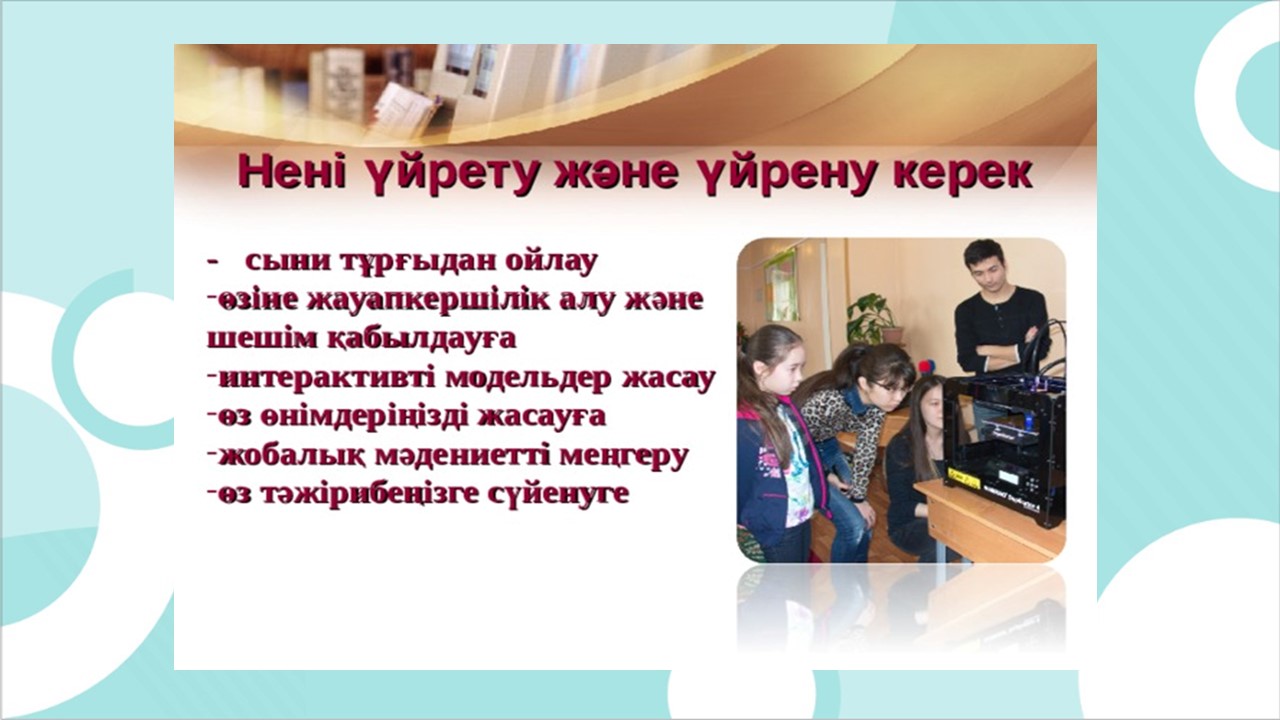 Нені үйрету және үйрену керек

- сыни тұрғыдан ойлау
-өзіне жауапкершілік алу және шешім қабылдауға
-интерактивті модельдер жасау
-өз өнімдеріңізді жасауға
-жобалық мәдениетті меңгеру
-өз тәжірибеңізге сүйенуге